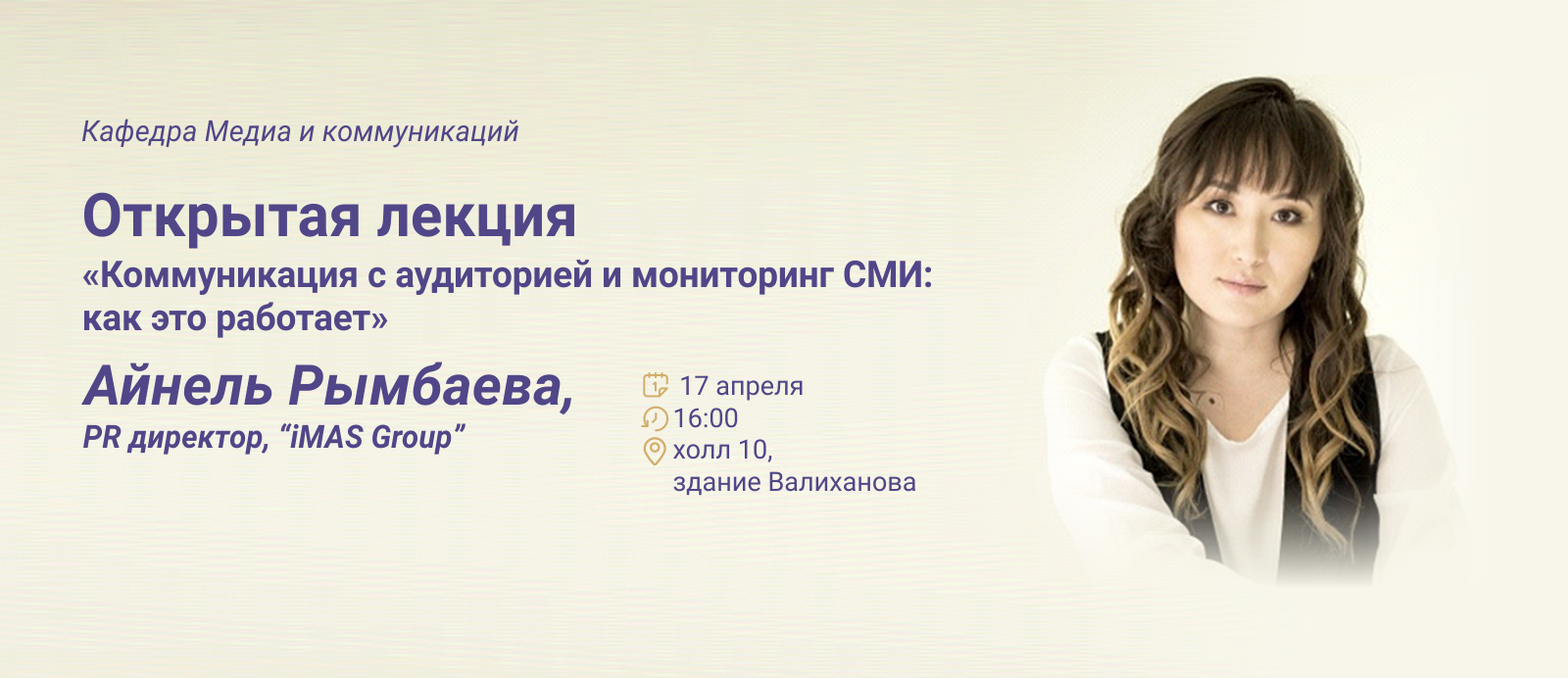 Кафедра Медиа и коммуникаций

Открытая лекция
«Коммуникация с аудиторией и мониторинг СМИ: как это работает»

Айнель Рымбаева,
PR директор, “iMAS Group”

17 апреля
16:00
холл 10,
здание Валиханова